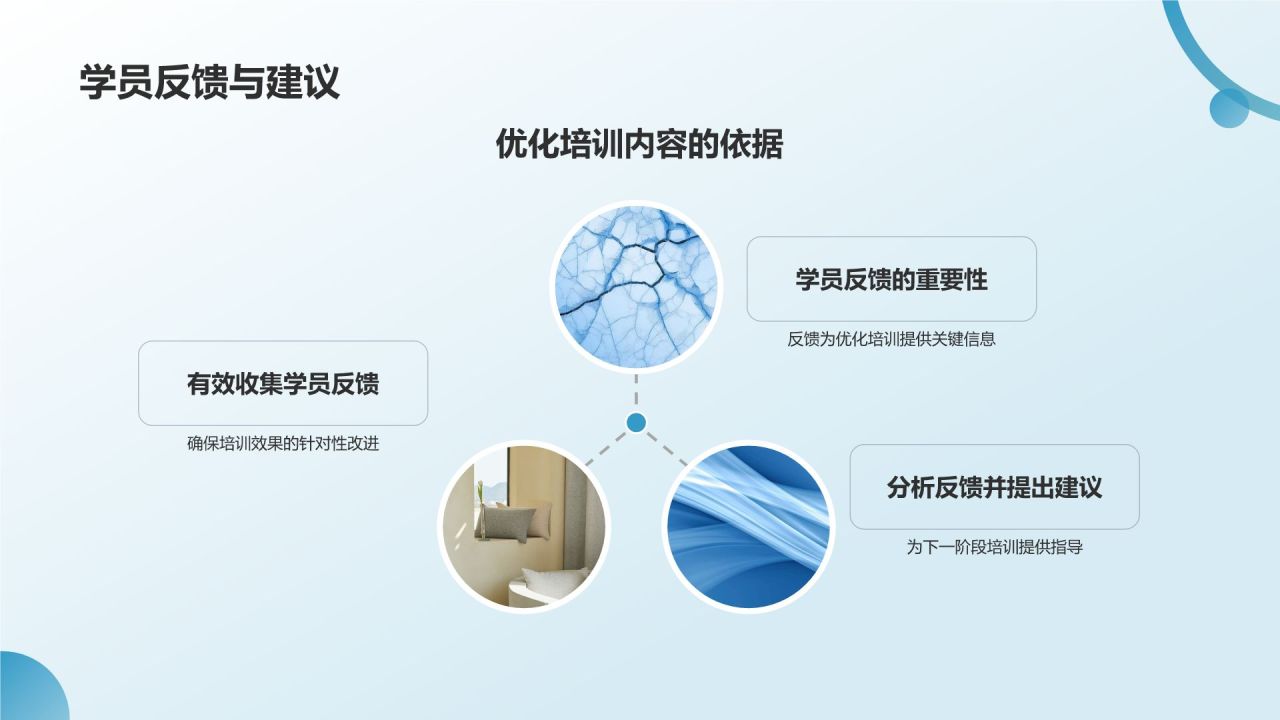 学员反馈与建议

优化培训内容的依据

学员反馈的重要性

反馈为优化培训提供关键信息

有效收集学员反馈

确保培训效果的针对性改进

分析反馈并提出建议

为下一阶段培训提供指导